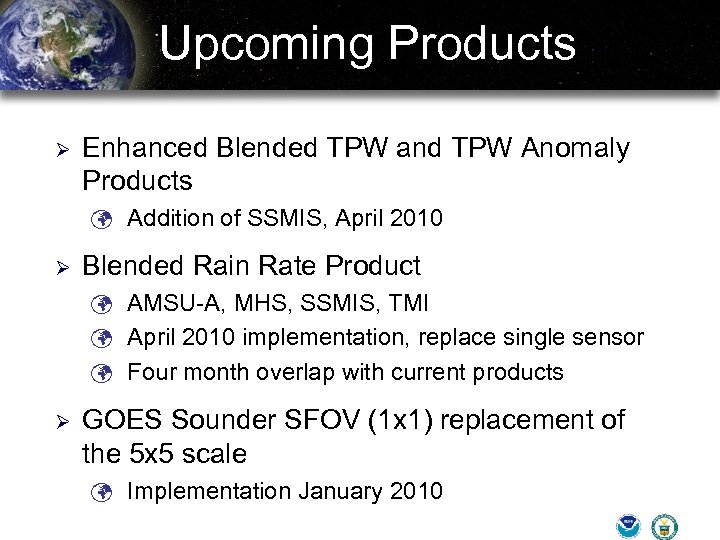 Upcoming Products

➢ Enhanced Blended TPW and TPW Anomaly Products
Addition of SSMIS, April 2010

➢ Blended Rain Rate Product
AMSU-A, MHS, SSMIS, TMI
April 2010 implementation, replace single sensor
Four month overlap with current products

➢ GOES Sounder SFOV (1x1) replacement of the 5x5 scale
Implementation January 2010